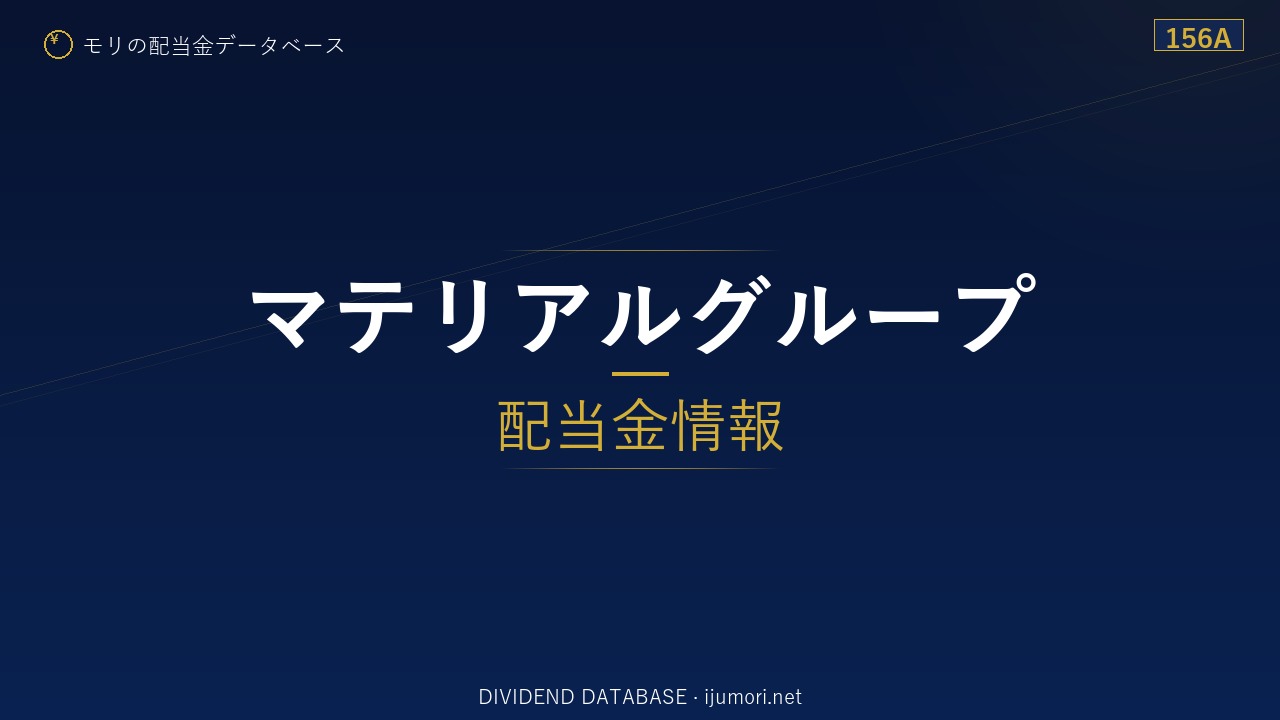 ¥ モリの配当金データベース

156A

マテリアルグループ

配当金情報

DIVIDEND DATABASE · ijumori.net